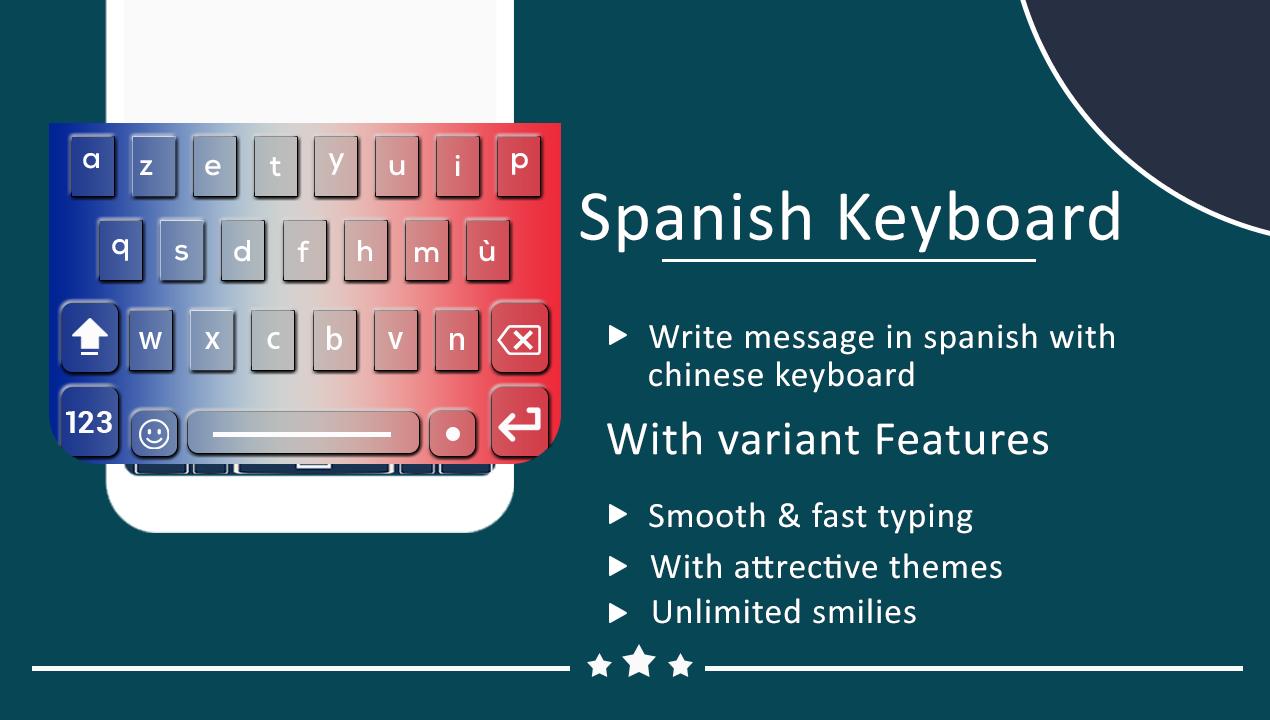 a z e t y u i p
q s d f h m ù
w x c b v n
123

Spanish Keyboard

Write message in spanish with chinese keyboard

With variant Features

Smooth & fast typing

With attrective themes

Unlimited smilies